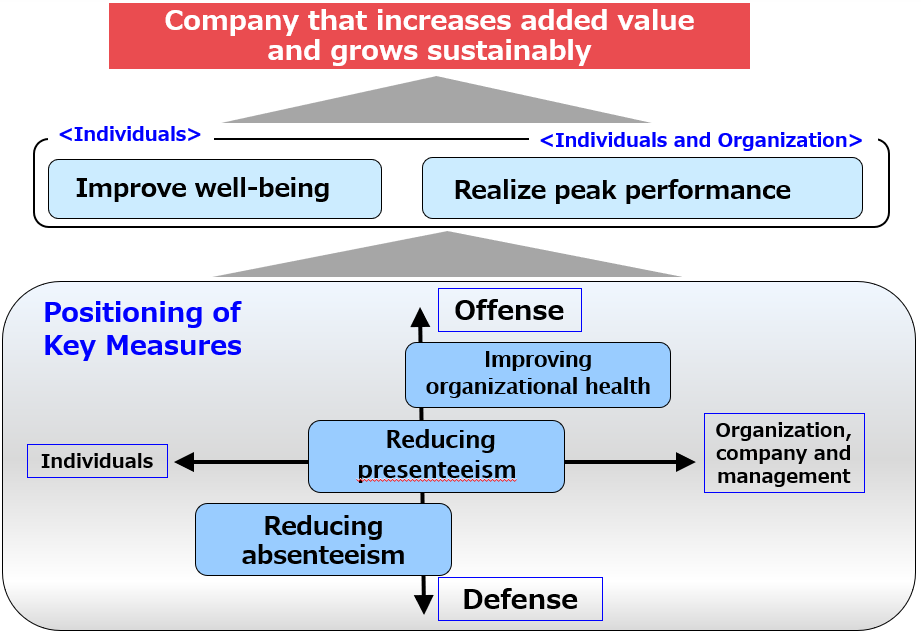 Company that increases added value and grows sustainably

<Individuals>

<Individuals and Organization>

Improve well-being

Realize peak performance

Positioning of Key Measures

Offense

Improving organizational health

Individuals

Reducing presenteeism

Organization, company and management

Reducing absenteeism

Defense